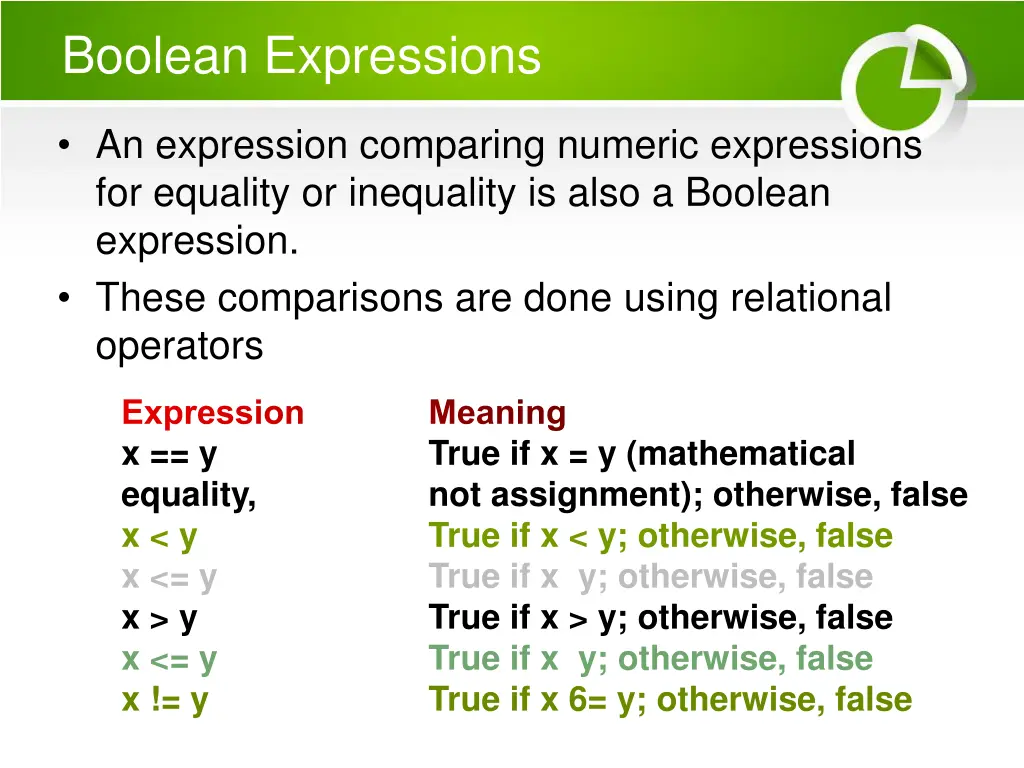 Boolean Expressions

• An expression comparing numeric expressions for equality or inequality is also a Boolean expression.
• These comparisons are done using relational operators

| Expression | Meaning |
|---|---|
| x == y | True if x = y (mathematical |
| equality, | not assignment); otherwise, false |
| x < y | True if x < y; otherwise, false |
| x <= y | True if x  y; otherwise, false |
| x > y | True if x > y; otherwise, false |
| x <= y | True if x  y; otherwise, false |
| x != y | True if x 6= y; otherwise, false |